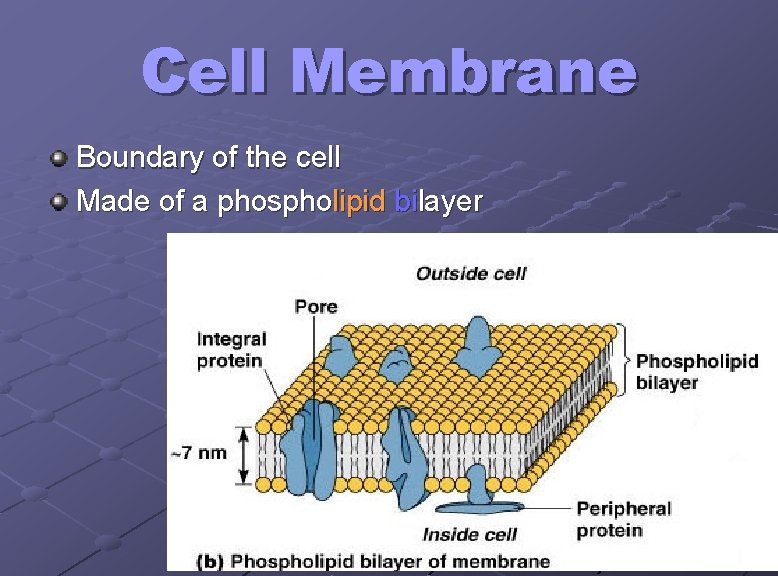 Cell Membrane

Boundary of the cell

Made of a phospholipid bilayer

Outside cell

Pore

Integral protein

Phospholipid bilayer

~7 nm

Peripheral protein

Inside cell

(b) Phospholipid bilayer of membrane